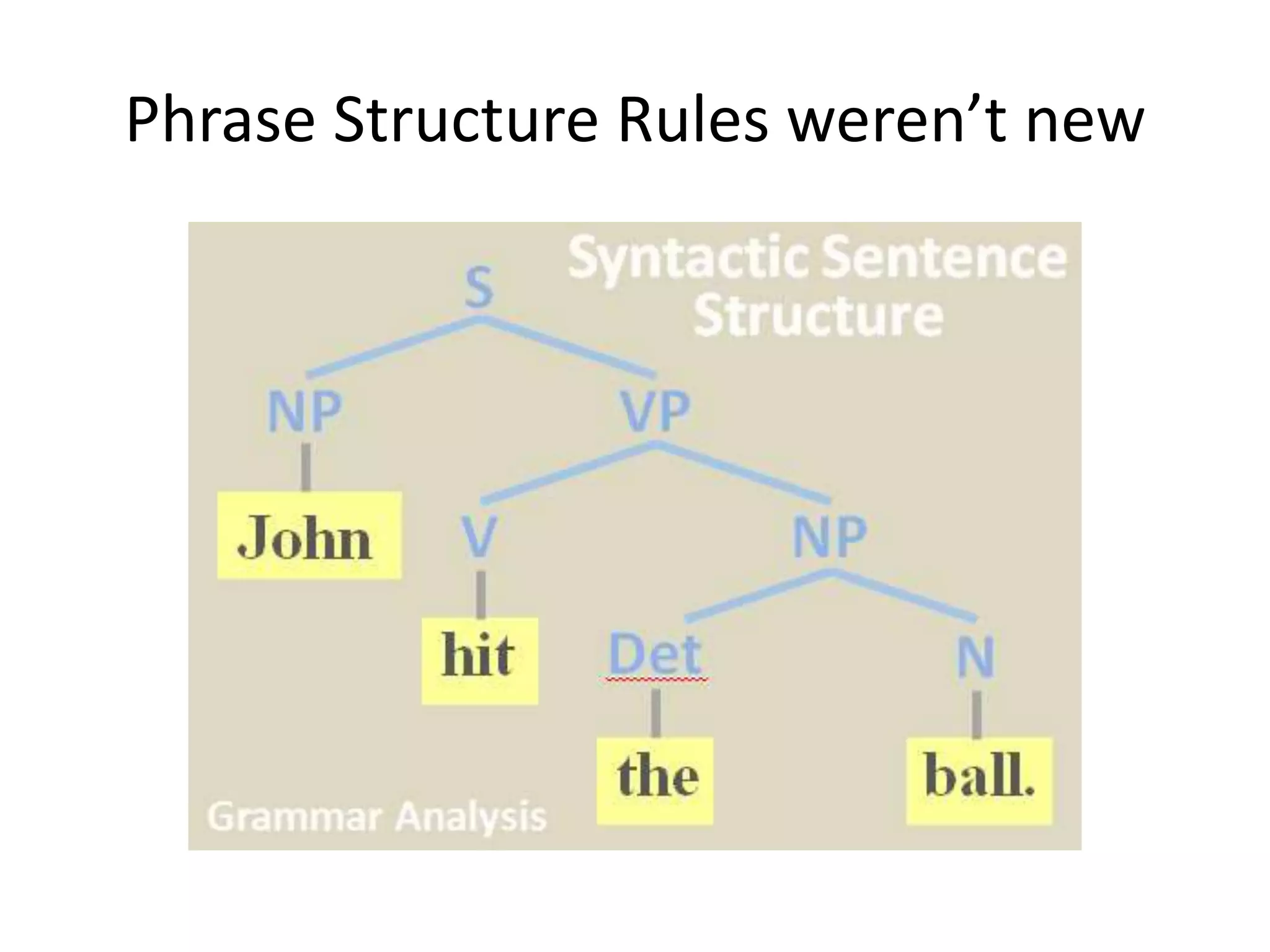 Phrase Structure Rules weren’t new

Syntactic Sentence Structure

S

NP

VP

John

V

NP

hit

Det

N

the

ball.

Grammar Analysis